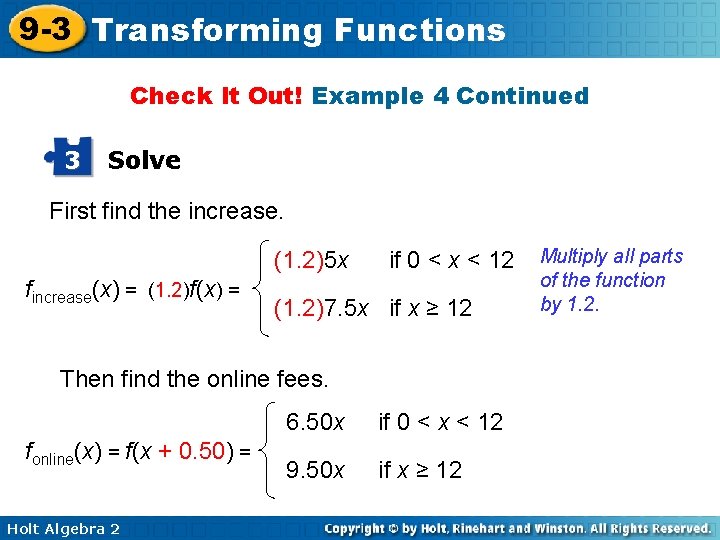 9-3 Transforming Functions

Check It Out! Example 4 Continued

3 Solve

First find the increase.

$f_{\text{increase}}(x) = (1.2)f(x) = \begin{cases} (1.2)5x & \text{if } 0 < x < 12 \\ (1.2)7.5x & \text{if } x \geq 12 \end{cases}$

Multiply all parts of the function by 1.2.

Then find the online fees.

$f_{\text{online}}(x) = f(x + 0.50) = \begin{cases} 6.50x & \text{if } 0 < x < 12 \\ 9.50x & \text{if } x \geq 12 \end{cases}$

Holt Algebra 2

Copyright © by Holt, Rinehart and Winston. All Rights Reserved.